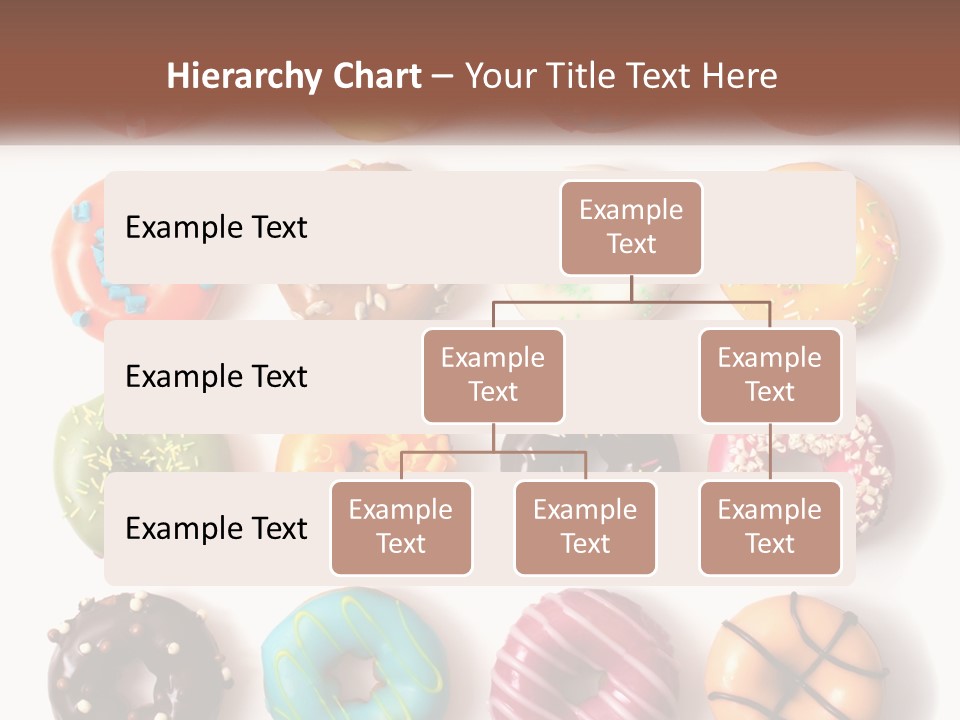 Hierarchy Chart – Your Title Text Here

Example Text

Example Text

Example Text

Example Text

Example Text

Example Text

Example Text

Example Text

Example Text